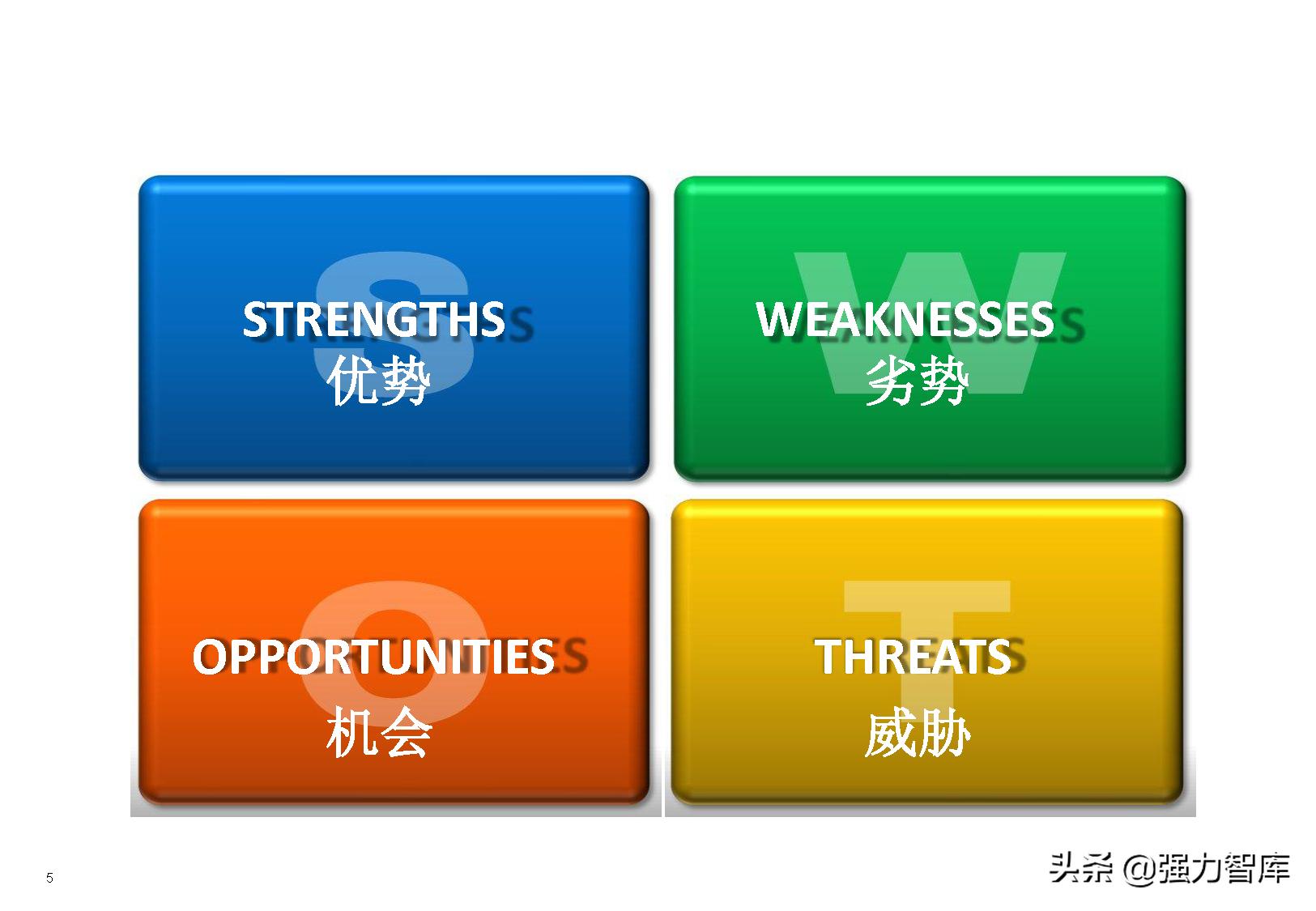 S
STRENGTHS
优势

W
WEAKNESSES
劣势

O
OPPORTUNITIES
机会

T
THREATS
威胁

5

头条 @强力智库